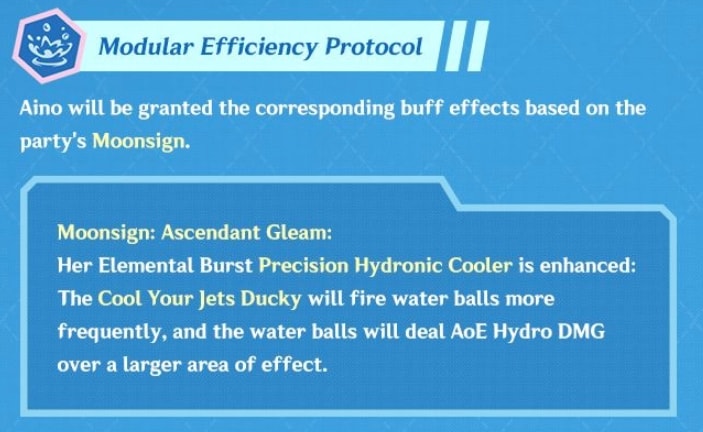 Modular Efficiency Protocol

Aino will be granted the corresponding buff effects based on the party's Moonsign.

Moonsign: Ascendant Gleam:
Her Elemental Burst Precision Hydronic Cooler is enhanced: The Cool Your Jets Ducky will fire water balls more frequently, and the water balls will deal AoE Hydro DMG over a larger area of effect.